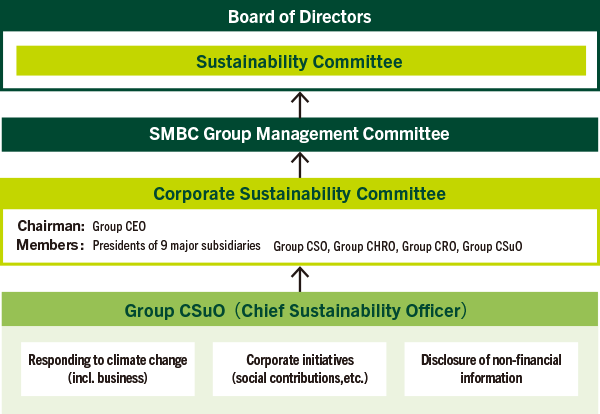 Board of Directors

Sustainability Committee

SMBC Group Management Committee

Corporate Sustainability Committee

Chairman: Group CEO
Members: Presidents of 9 major subsidiaries Group CSO, Group CHRO, Group CRO, Group CSuO

Group CSuO（Chief Sustainability Officer）

Responding to climate change (incl. business)

Corporate initiatives (social contributions,etc.)

Disclosure of non-financial information